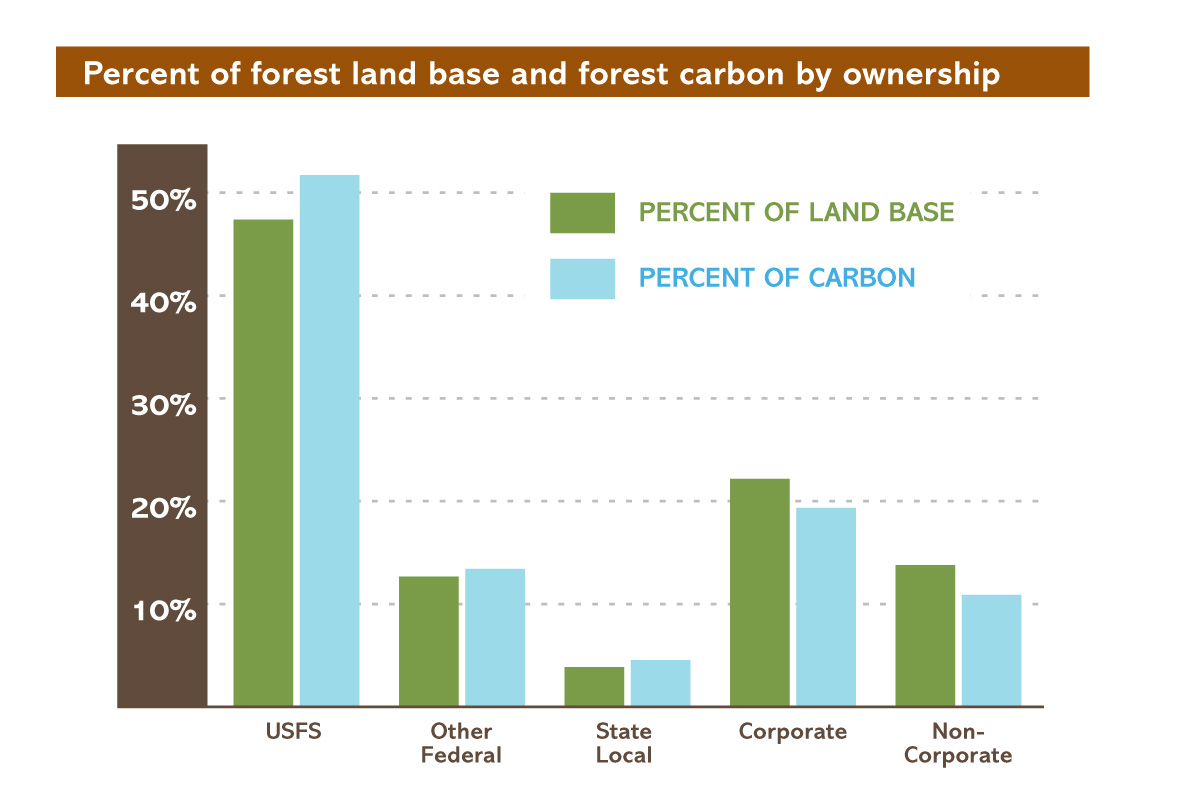 Percent of forest land base and forest carbon by ownership

50%
40%
30%
20%
10%

PERCENT OF LAND BASE
PERCENT OF CARBON

USFS
Other Federal
State Local
Corporate
Non-Corporate